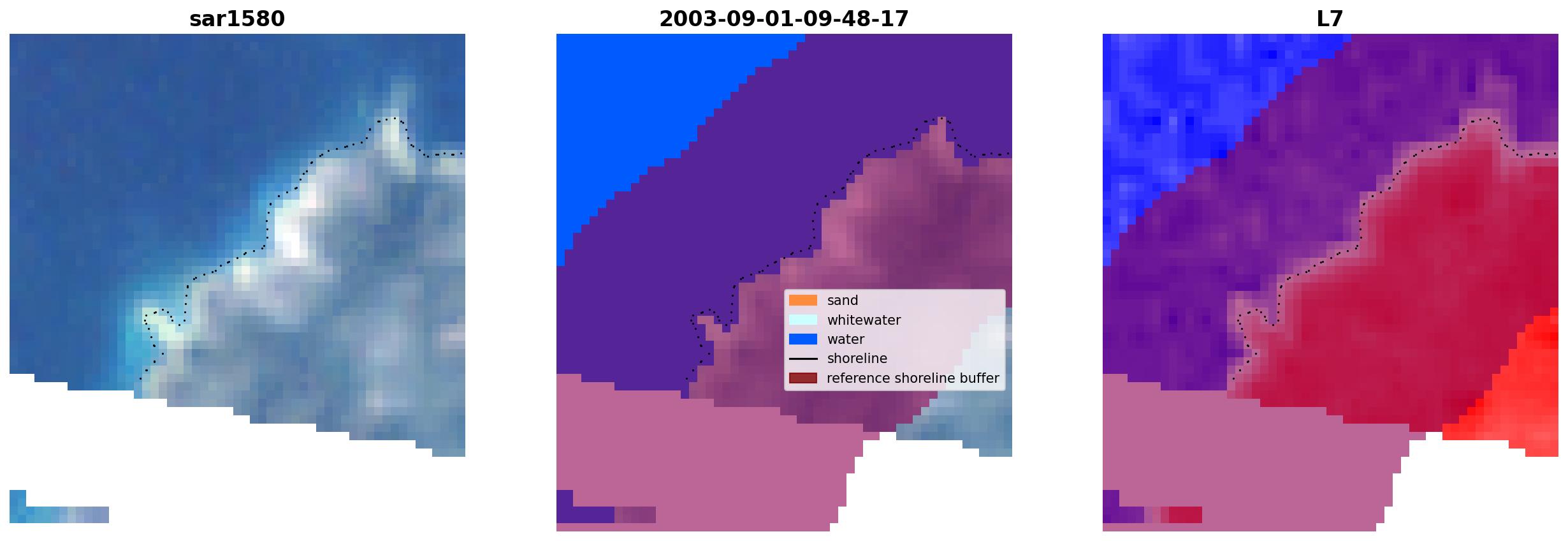 sar1580

2003-09-01-09-48-17

sand
whitewater
water
shoreline
reference shoreline buffer

L7